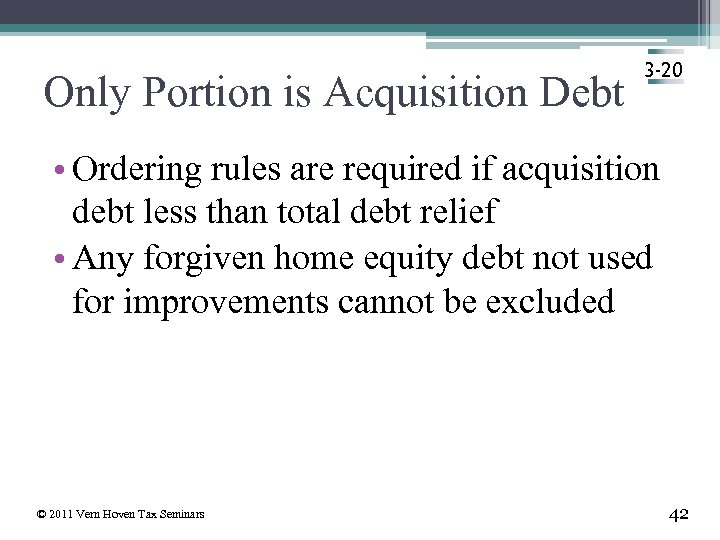 3-20

Only Portion is Acquisition Debt

• Ordering rules are required if acquisition debt less than total debt relief
• Any forgiven home equity debt not used for improvements cannot be excluded

© 2011 Vern Hoven Tax Seminars

42